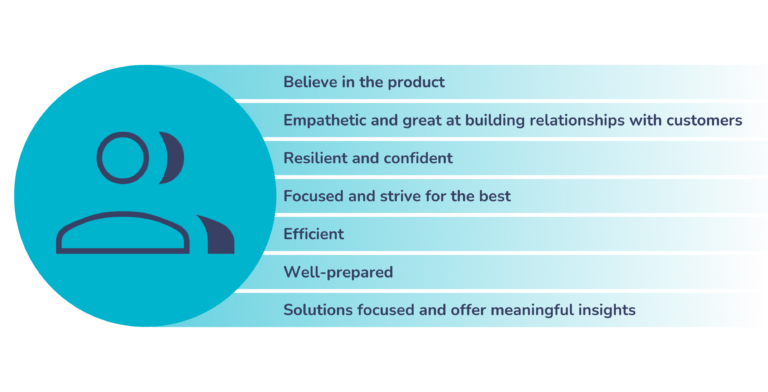 Believe in the product

Empathetic and great at building relationships with customers

Resilient and confident

Focused and strive for the best

Efficient

Well-prepared

Solutions focused and offer meaningful insights